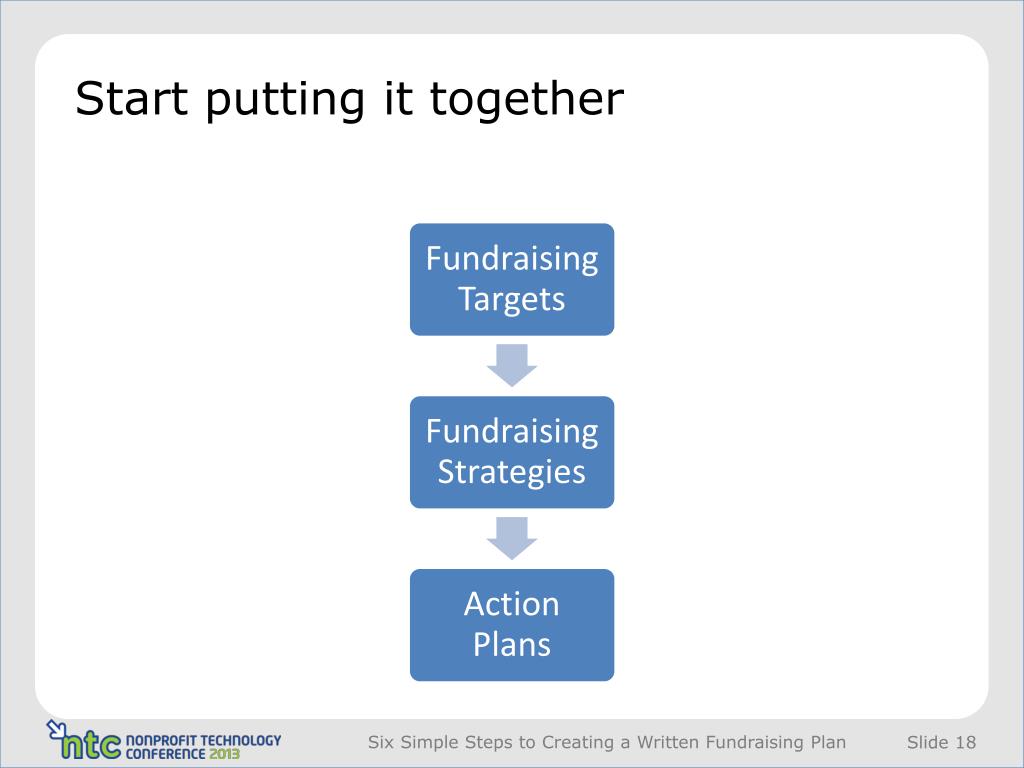 Start putting it together

Fundraising Targets

Fundraising Strategies

Action Plans

ntc NONPROFIT TECHNOLOGY CONFERENCE 2013

Six Simple Steps to Creating a Written Fundraising Plan

Slide 18